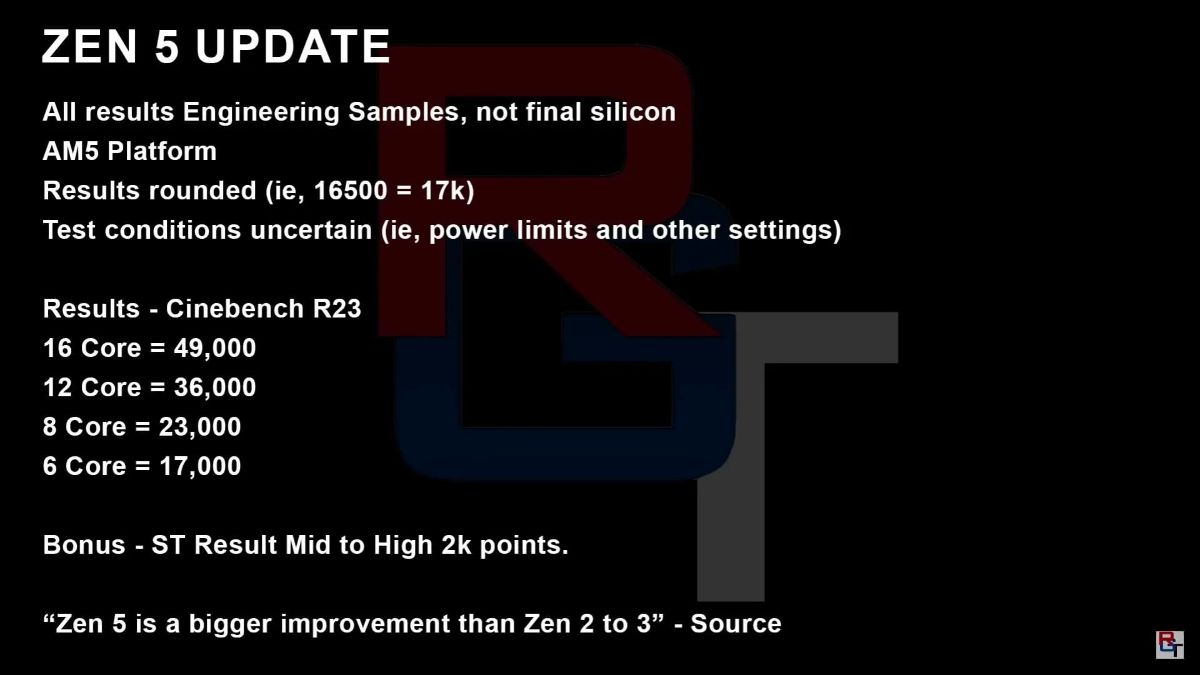 ZEN 5 UPDATE

All results Engineering Samples, not final silicon
AM5 Platform
Results rounded (ie, 16500 = 17k)
Test conditions uncertain (ie, power limits and other settings)

Results - Cinebench R23
16 Core = 49,000
12 Core = 36,000
8 Core = 23,000
6 Core = 17,000

Bonus - ST Result Mid to High 2k points.

“Zen 5 is a bigger improvement than Zen 2 to 3” - Source

RGT